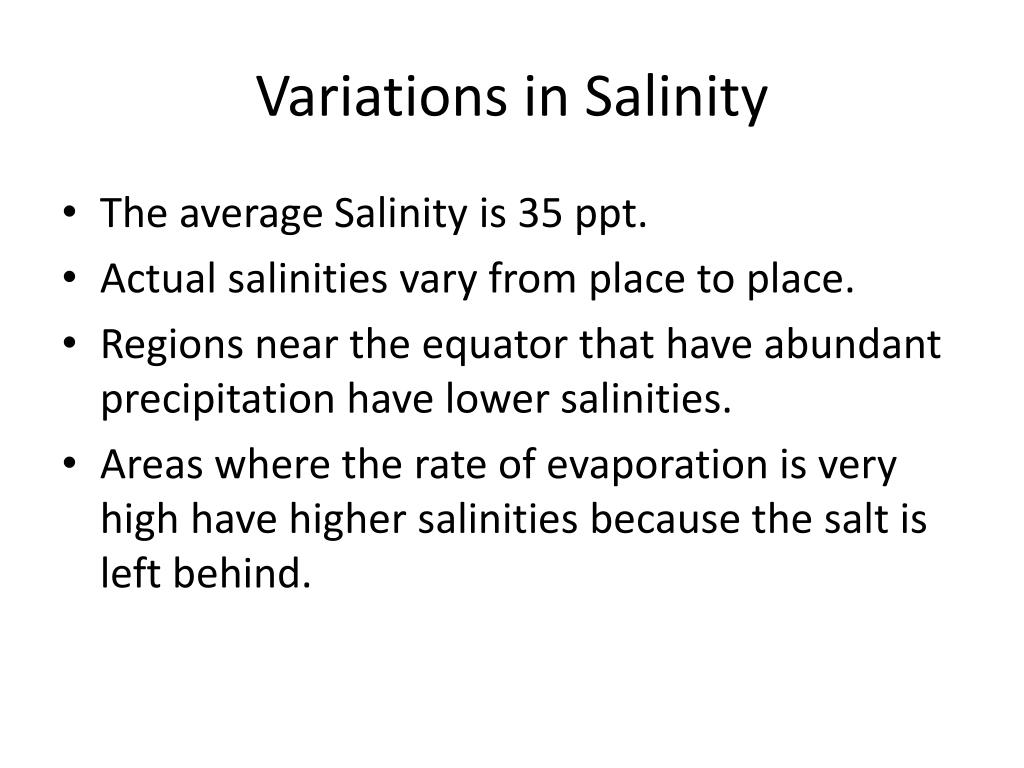 Variations in Salinity

• The average Salinity is 35 ppt.
• Actual salinities vary from place to place.
• Regions near the equator that have abundant precipitation have lower salinities.
• Areas where the rate of evaporation is very high have higher salinities because the salt is left behind.